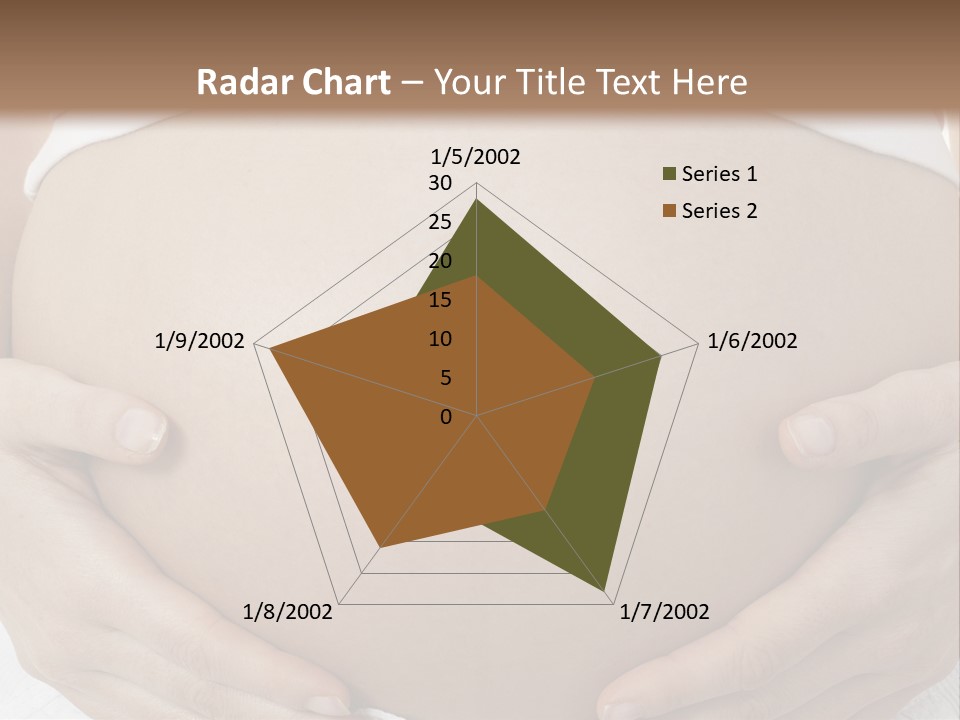 Radar Chart – Your Title Text Here

1/5/2002
30
25
20
15
10
5
0
1/6/2002
1/7/2002
1/8/2002
1/9/2002

Series 1
Series 2